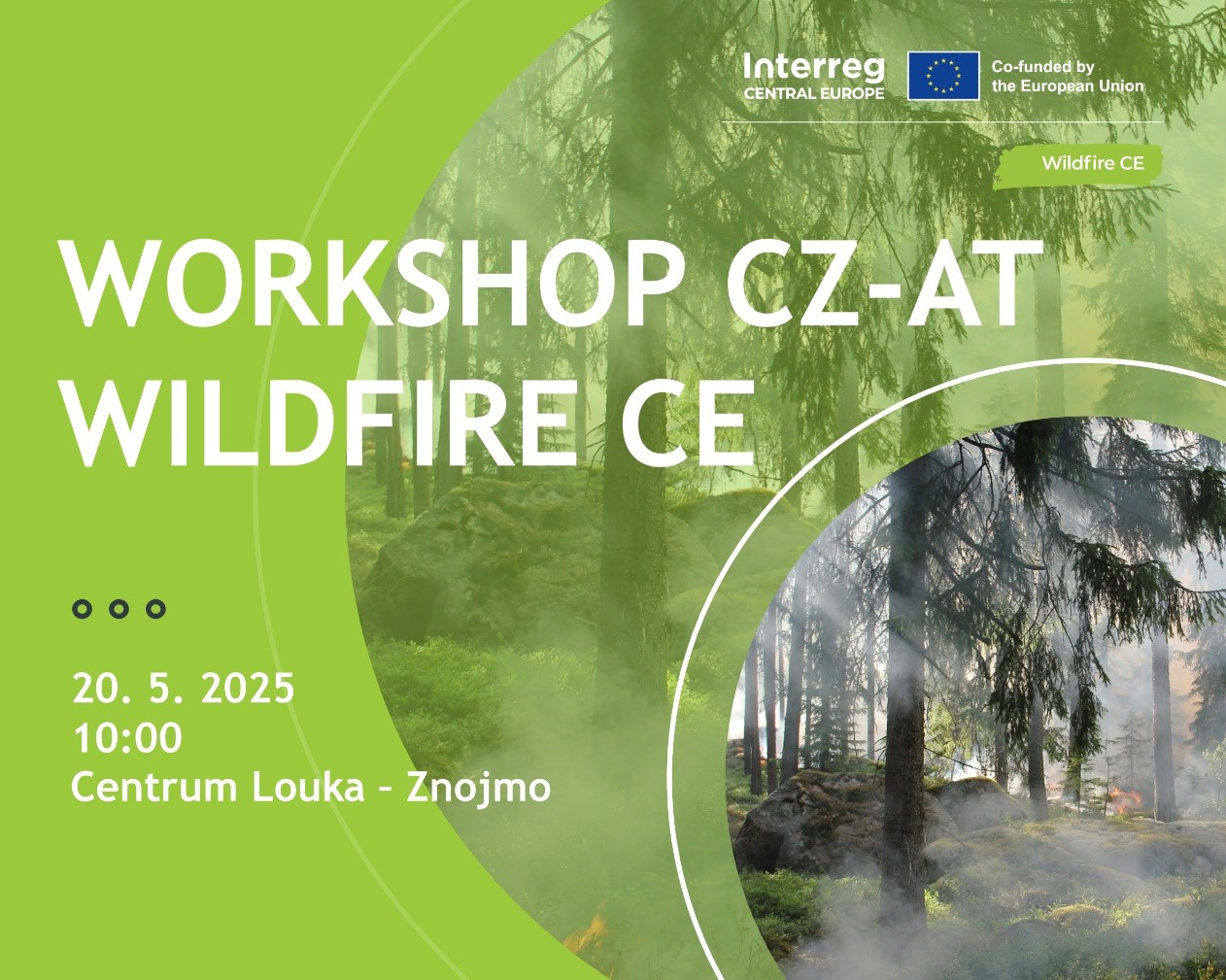 Interreg
CENTRAL EUROPE

Co-funded by the European Union

Wildfire CE

WORKSHOP CZ-AT
WILDFIRE CE

20. 5. 2025
10:00
Centrum Louka – Znojmo